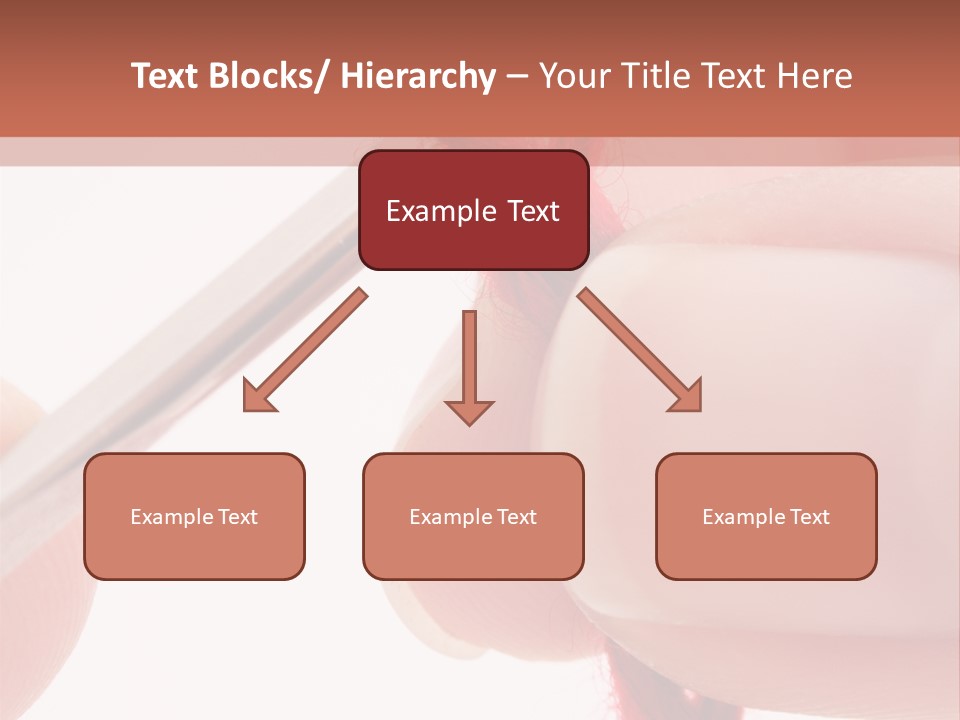 Text Blocks/ Hierarchy – Your Title Text Here

Example Text

Example Text

Example Text

Example Text